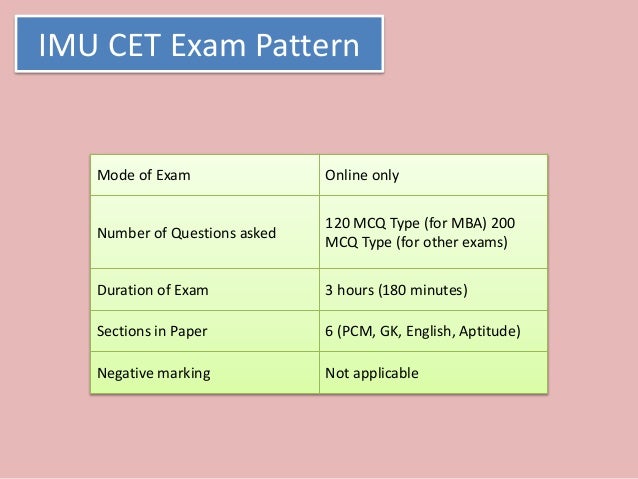 IMU CET Exam Pattern

| Mode of Exam | Online only |
|---|---|
| Number of Questions asked | 120 MCQ Type (for MBA) 200 MCQ Type (for other exams) |
| Duration of Exam | 3 hours (180 minutes) |
| Sections in Paper | 6 (PCM, GK, English, Aptitude) |
| Negative marking | Not applicable |